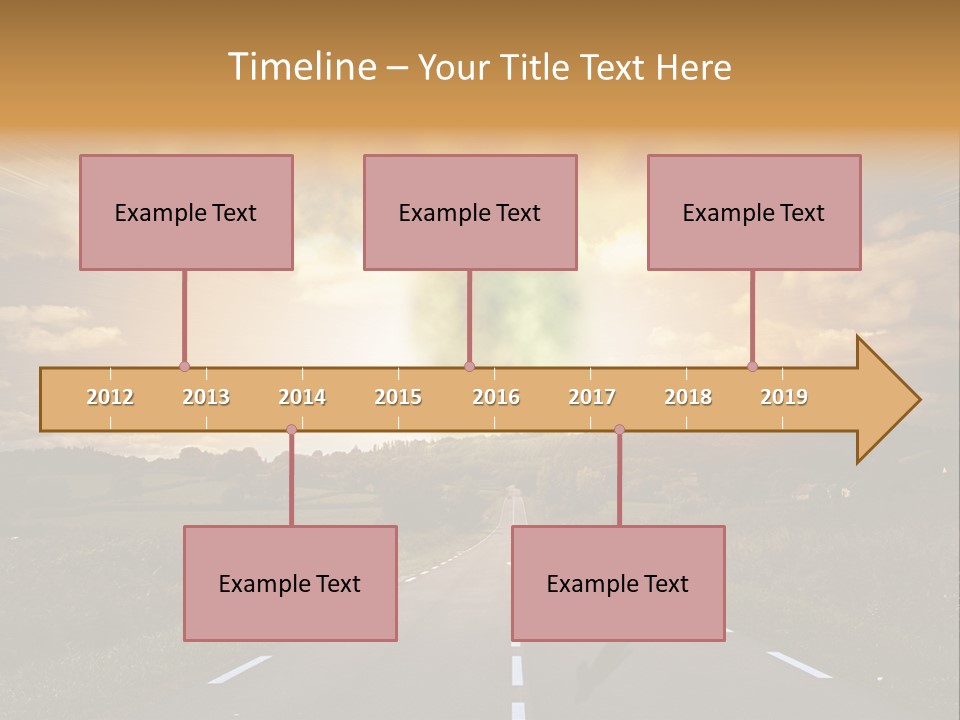 Timeline – Your Title Text Here

Example Text

Example Text

Example Text

2012 2013 2014 2015 2016 2017 2018 2019

Example Text

Example Text